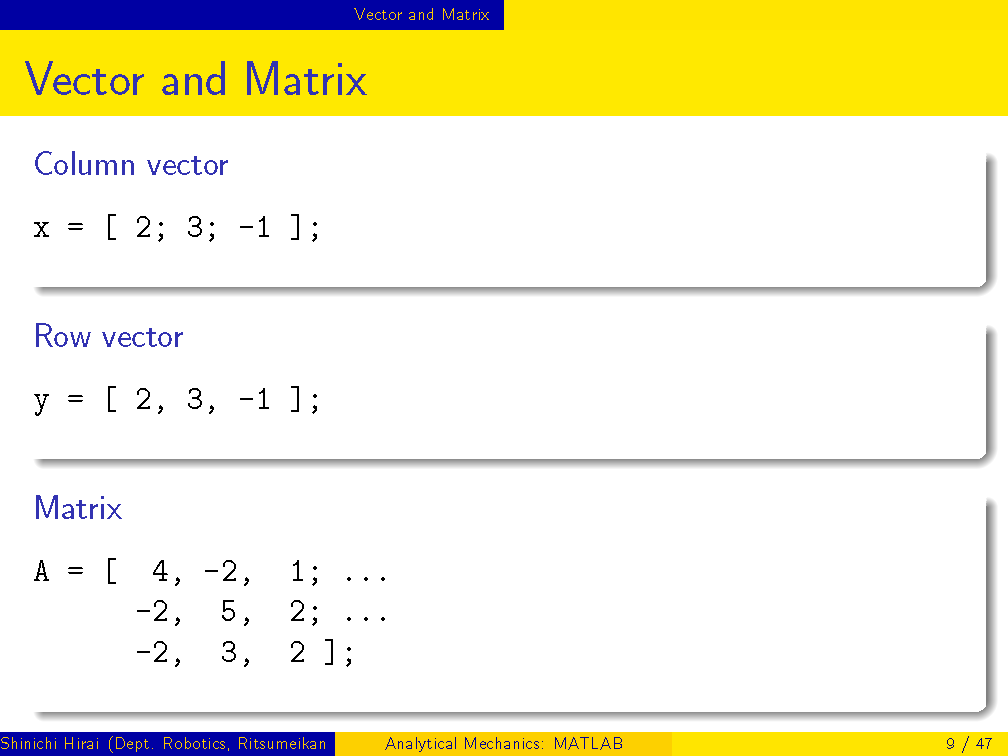 Vector and Matrix

Vector and Matrix

Column vector

x = [ 2; 3; -1 ];

Row vector

y = [ 2, 3, -1 ];

Matrix

A = [  4, -2,  1; ...
      -2,  5,  2; ...
      -2,  3,  2 ];

Shinichi Hirai (Dept. Robotics, Ritsumeikan

Analytical Mechanics: MATLAB

9 / 47